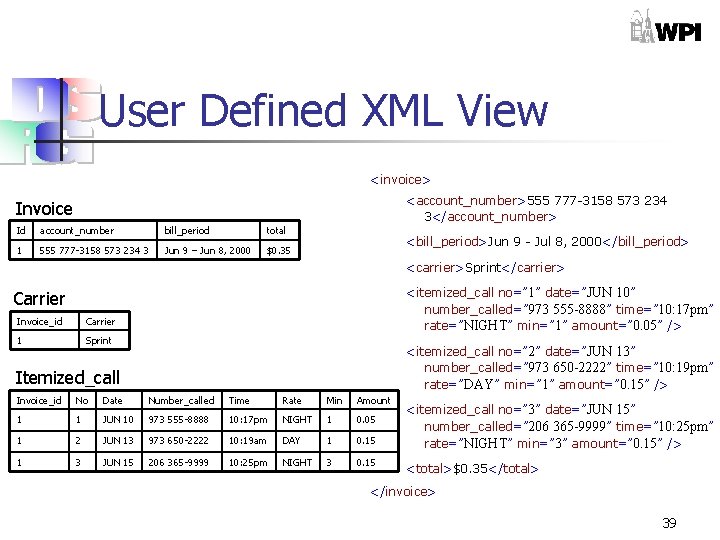 WPI

User Defined XML View

Invoice

| Id | account_number | bill_period | total |
|---|---|---|---|
| 1 | 555 777-3158 573 234 3 | Jun 9 – Jun 8, 2000 | $0.35 |

Carrier

| Invoice_id | Carrier |
|---|---|
| 1 | Sprint |

Itemized_call

| Invoice_id | No | Date | Number_called | Time | Rate | Min | Amount |
|---|---|---|---|---|---|---|---|
| 1 | 1 | JUN 10 | 973 555-8888 | 10:17pm | NIGHT | 1 | 0.05 |
| 1 | 2 | JUN 13 | 973 650-2222 | 10:19am | DAY | 1 | 0.15 |
| 1 | 3 | JUN 15 | 206 365-9999 | 10:25pm | NIGHT | 3 | 0.15 |

<invoice>
<account_number>555 777-3158 573 234 3</account_number>
<bill_period>Jun 9 - Jul 8, 2000</bill_period>
<carrier>Sprint</carrier>
<itemized_call no="1" date="JUN 10" number_called="973 555-8888" time="10:17pm" rate="NIGHT" min="1" amount="0.05" />
<itemized_call no="2" date="JUN 13" number_called="973 650-2222" time="10:19pm" rate="DAY" min="1" amount="0.15" />
<itemized_call no="3" date="JUN 15" number_called="206 365-9999" time="10:25pm" rate="NIGHT" min="3" amount="0.15" />
<total>$0.35</total>
</invoice>

39